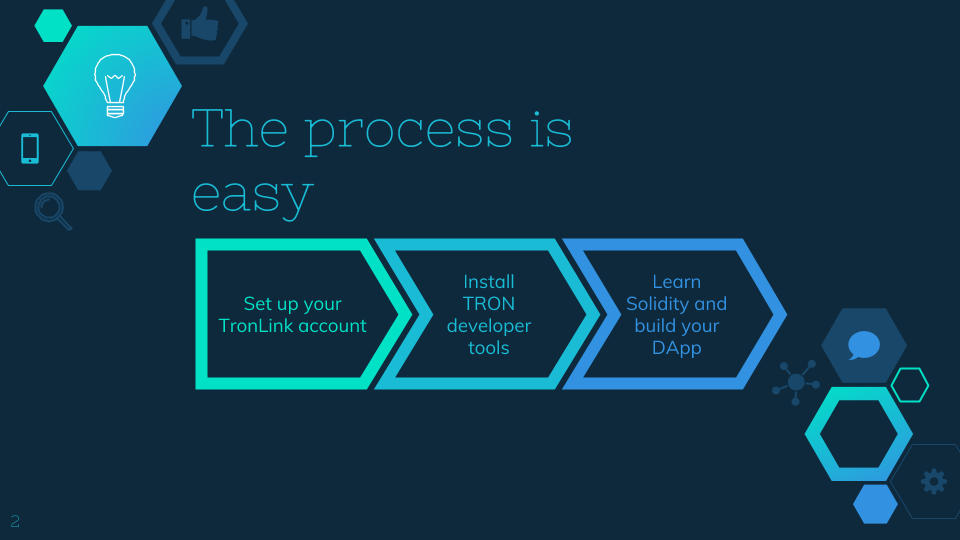 The process is easy

Set up your TronLink account

Install TRON developer tools

Learn Solidity and build your DApp

2